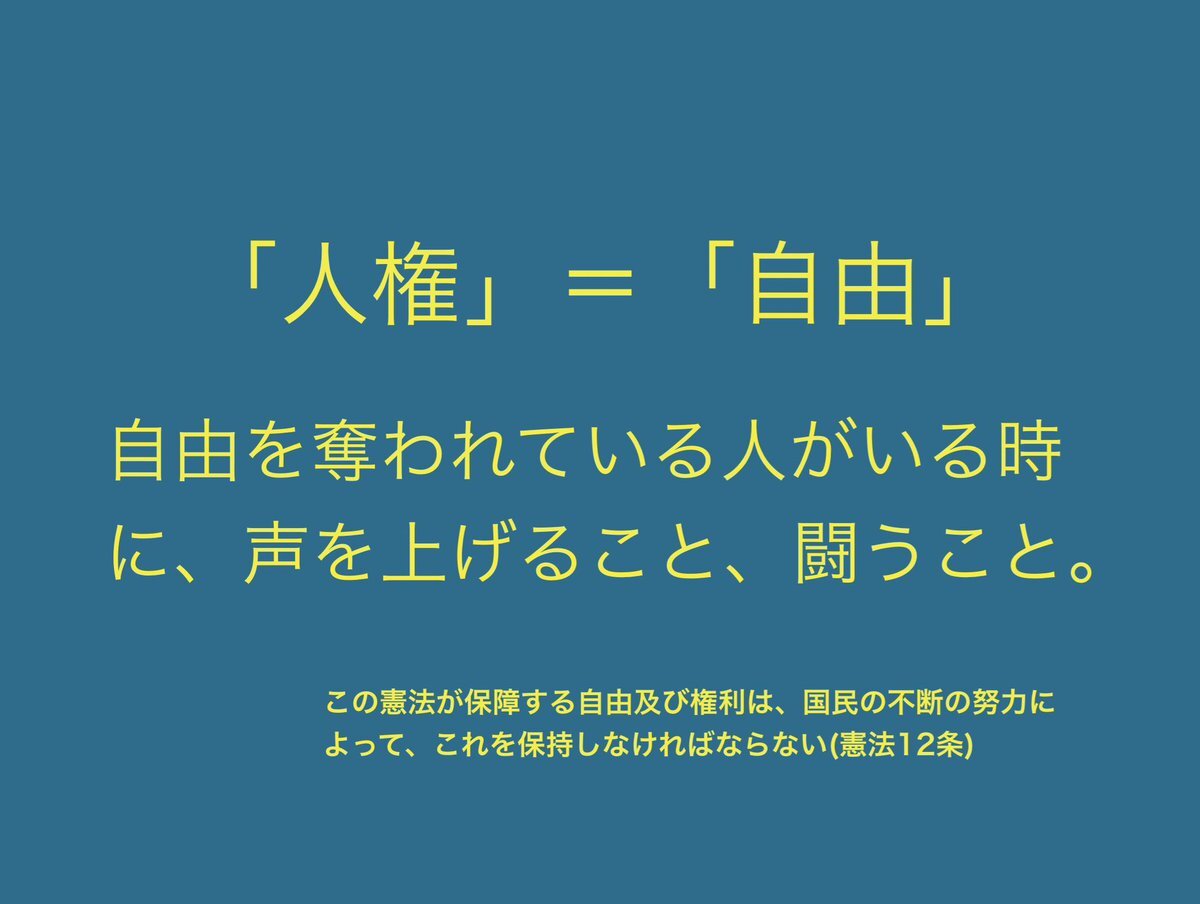 「人権」＝「自由」

自由を奪われている人がいる時に、声を上げること、闘うこと。

この憲法が保障する自由及び権利は、国民の不断の努力によって、これを保持しなければならない(憲法12条)